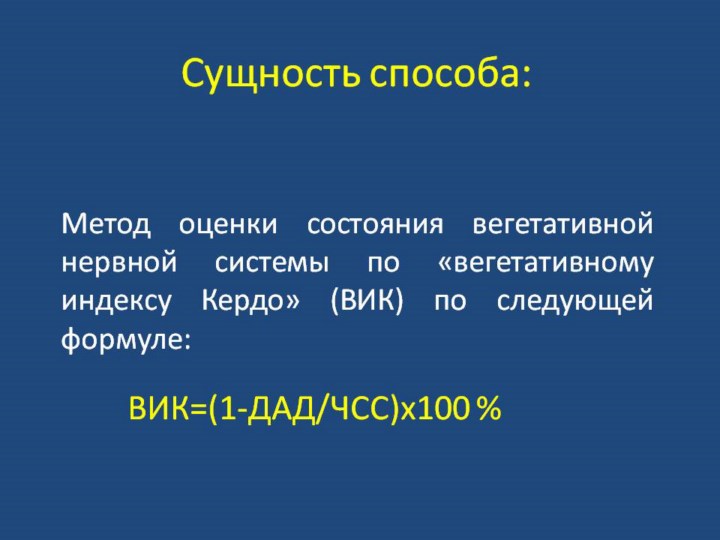 Сущность способа:

Метод оценки состояния вегетативной нервной системы по «вегетативному индексу Кердо» (ВИК) по следующей формуле:

ВИК=(1-ДАД/ЧСС)х100 %